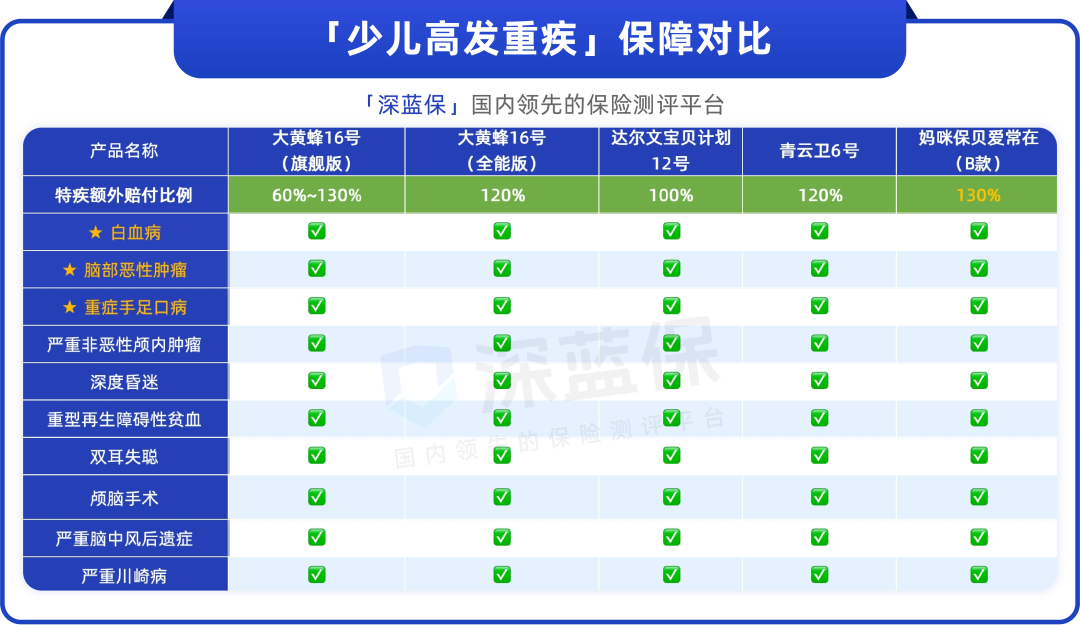 「少儿高发重疾」保障对比

「深蓝保」国内领先的保险测评平台

| 产品名称 | 大黄蜂16号（旗舰版） | 大黄蜂16号（全能版） | 达尔文宝贝计划12号 | 青云卫6号 | 妈咪保贝爱常在（B款） |
|---|---|---|---|---|---|
| 特疾额外赔付比例 | 60%~130% | 120% | 100% | 120% | 130% |
| ★ 白血病 | ✅ | ✅ | ✅ | ✅ | ✅ |
| ★ 脑部恶性肿瘤 | ✅ | ✅ | ✅ | ✅ | ✅ |
| ★ 重症手足口病 | ✅ | ✅ | ✅ | ✅ | ✅ |
| 严重非恶性颅内肿瘤 | ✅ | ✅ | ✅ | ✅ | ✅ |
| 深度昏迷 | ✅ | ✅ | ✅ | ✅ | ✅ |
| 重型再生障碍性贫血 | ✅ | ✅ | ✅ | ✅ | ✅ |
| 双耳失聪 | ✅ | ✅ | ✅ | ✅ | ✅ |
| 颅脑手术 | ✅ | ✅ | ✅ | ✅ | ✅ |
| 严重脑中风后遗症 | ✅ | ✅ | ✅ | ✅ | ✅ |
| 严重川崎病 | ✅ | ✅ | ✅ | ✅ | ✅ |

深蓝保
国内领先的保险测评平台